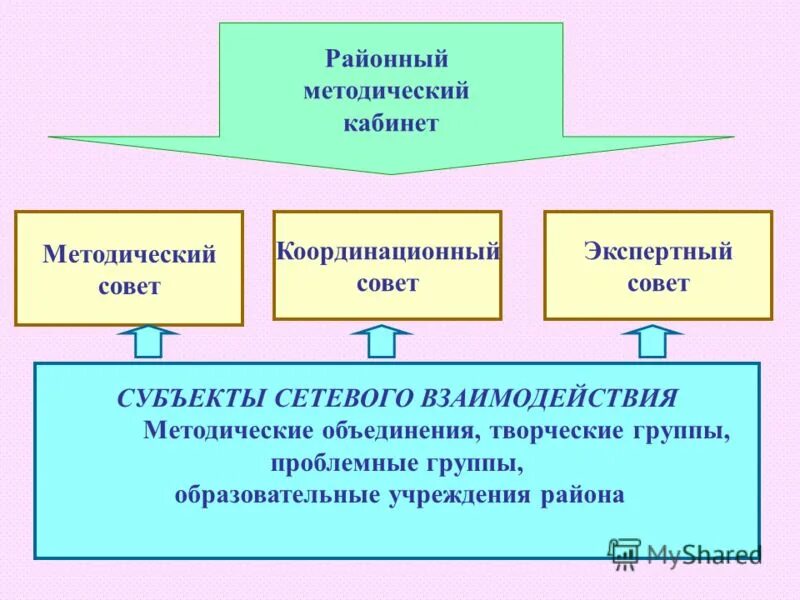 Районный методический кабинет

Методический совет

Координационный совет

Экспертный совет

СУБЪЕКТЫ СЕТЕВОГО ВЗАИМОДЕЙСТВИЯ
Методические объединения, творческие группы, проблемные группы, образовательные учреждения района

MyShared